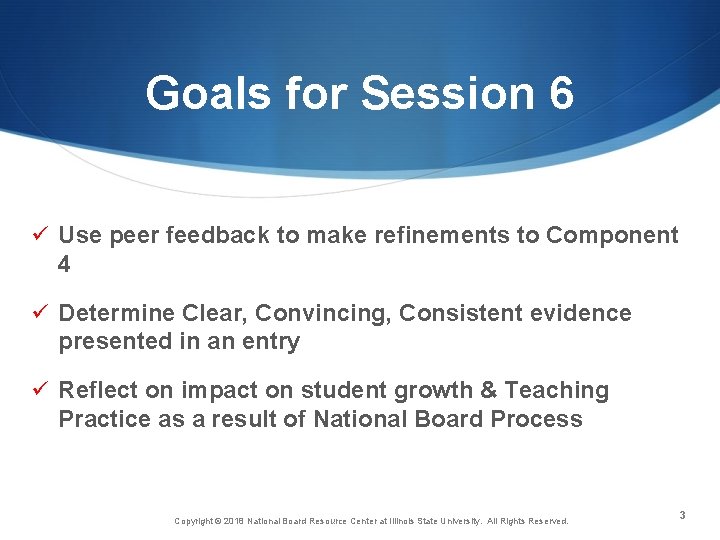 Goals for Session 6

✓ Use peer feedback to make refinements to Component 4

✓ Determine Clear, Convincing, Consistent evidence presented in an entry

✓ Reflect on impact on student growth & Teaching Practice as a result of National Board Process

Copyright © 2018 National Board Resource Center at Illinois State University. All Rights Reserved.

3